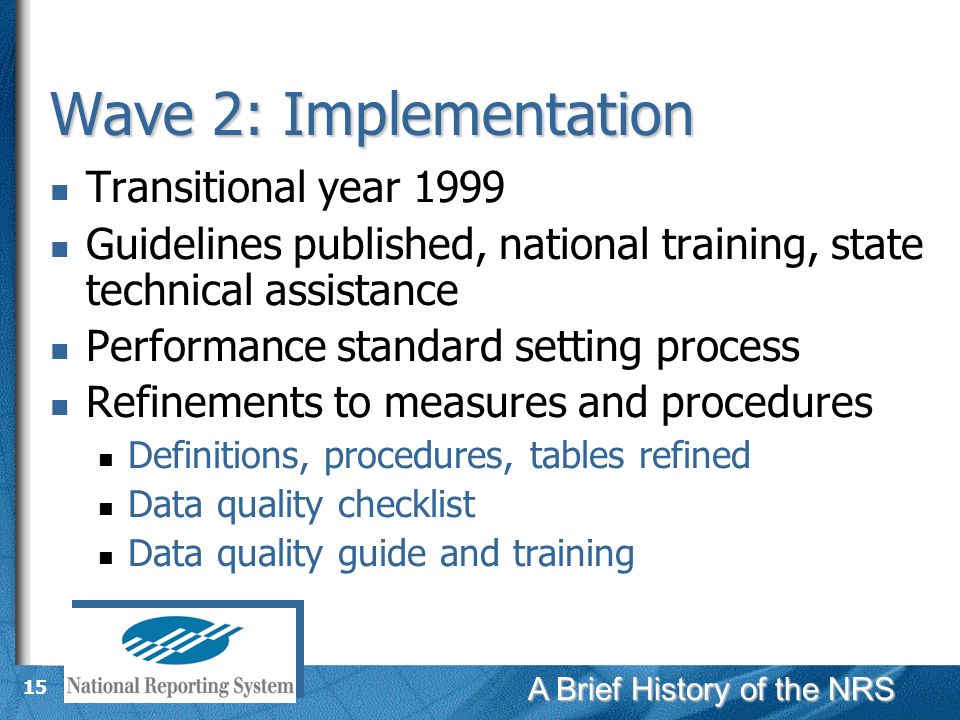 Wave 2: Implementation

- Transitional year 1999
- Guidelines published, national training, state technical assistance
- Performance standard setting process
- Refinements to measures and procedures
  - Definitions, procedures, tables refined
  - Data quality checklist
  - Data quality guide and training

15

National Reporting System

A Brief History of the NRS